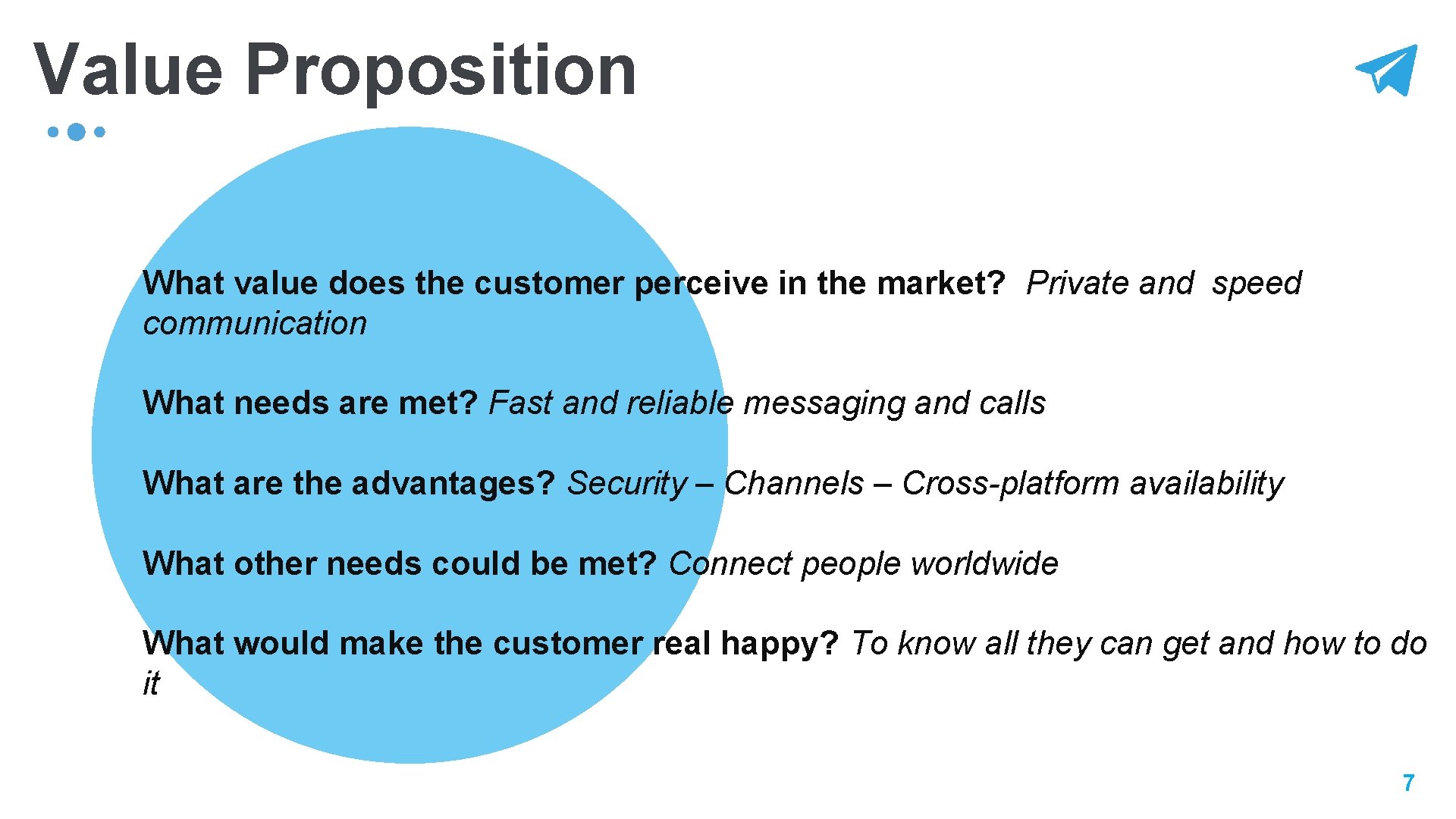 Value Proposition

What value does the customer perceive in the market? Private and speed communication

What needs are met? Fast and reliable messaging and calls

What are the advantages? Security – Channels – Cross-platform availability

What other needs could be met? Connect people worldwide

What would make the customer real happy? To know all they can get and how to do it

7